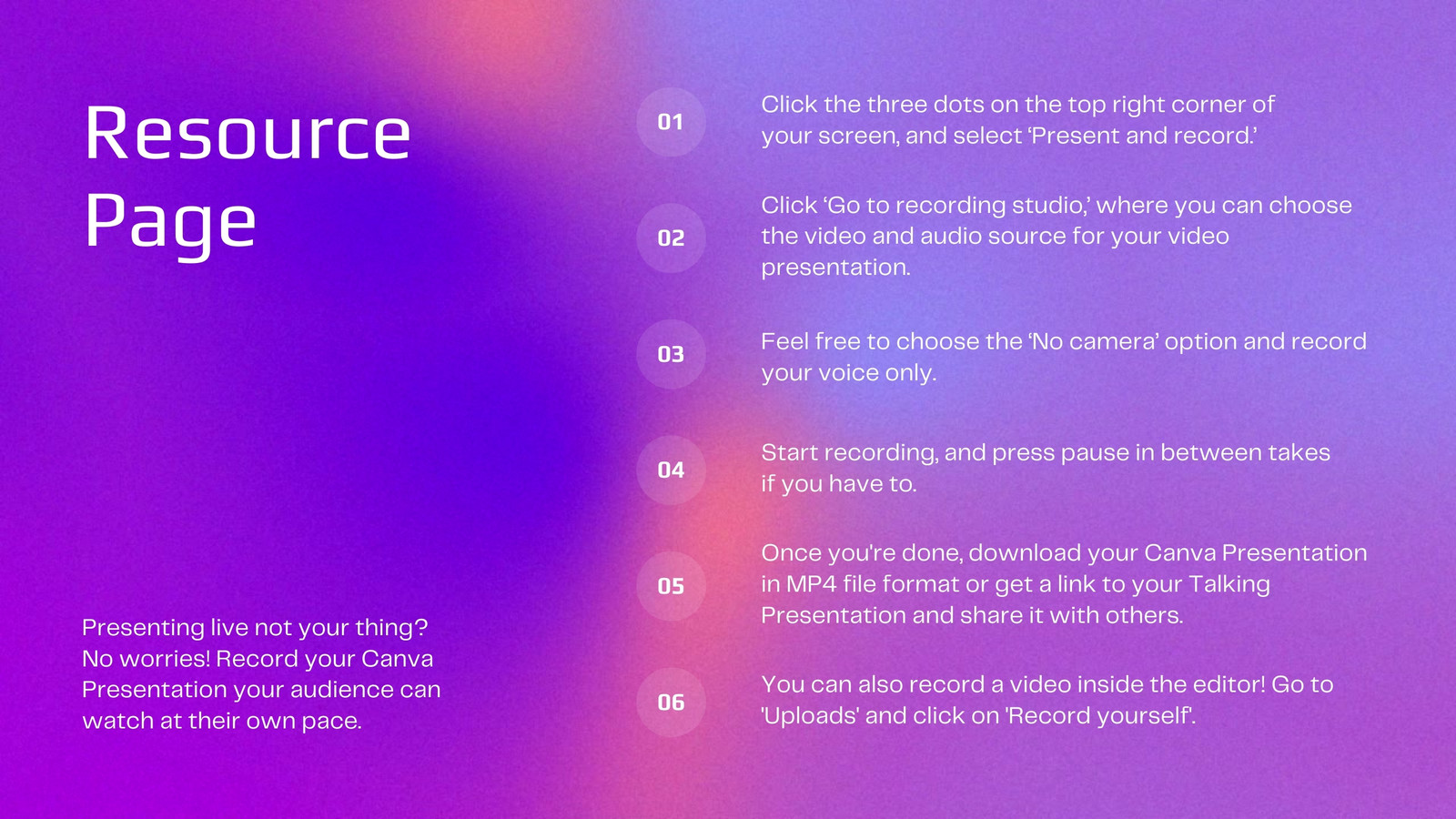 Resource Page

Presenting live not your thing? No worries! Record your Canva Presentation your audience can watch at their own pace.

01
Click the three dots on the top right corner of your screen, and select ‘Present and record.’

02
Click ‘Go to recording studio,’ where you can choose the video and audio source for your video presentation.

03
Feel free to choose the ‘No camera’ option and record your voice only.

04
Start recording, and press pause in between takes if you have to.

05
Once you're done, download your Canva Presentation in MP4 file format or get a link to your Talking Presentation and share it with others.

06
You can also record a video inside the editor! Go to 'Uploads' and click on 'Record yourself'.